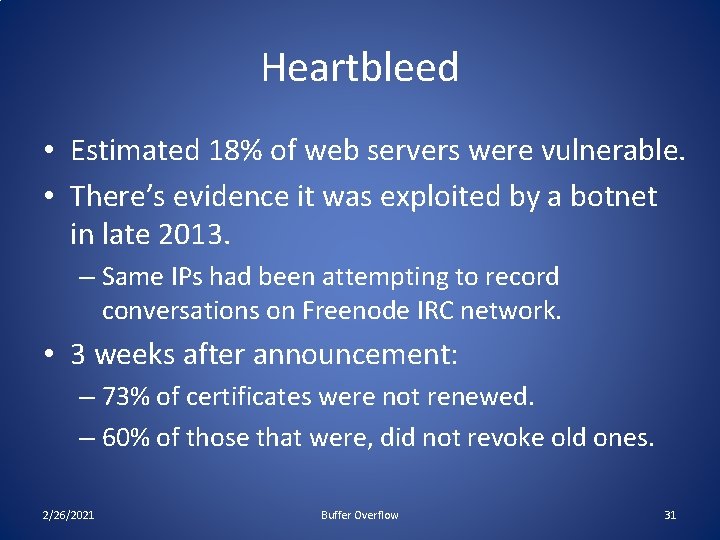 Heartbleed

• Estimated 18% of web servers were vulnerable.
• There's evidence it was exploited by a botnet in late 2013.
– Same IPs had been attempting to record conversations on Freenode IRC network.
• 3 weeks after announcement:
– 73% of certificates were not renewed.
– 60% of those that were, did not revoke old ones.

2/26/2021
Buffer Overflow
31